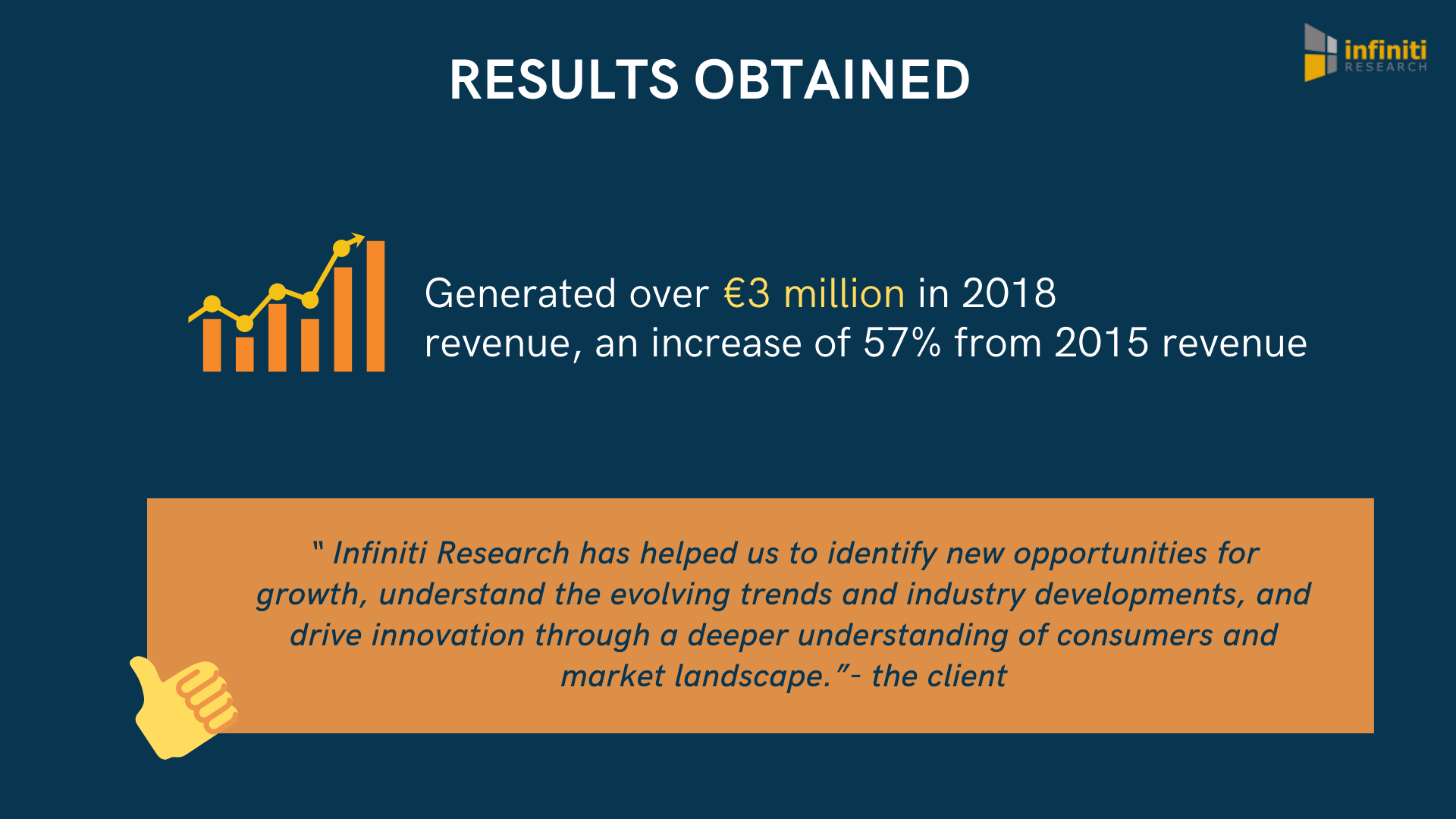 RESULTS OBTAINED

infiniti RESEARCH

Generated over €3 million in 2018 revenue, an increase of 57% from 2015 revenue

" Infiniti Research has helped us to identify new opportunities for growth, understand the evolving trends and industry developments, and drive innovation through a deeper understanding of consumers and market landscape."- the client